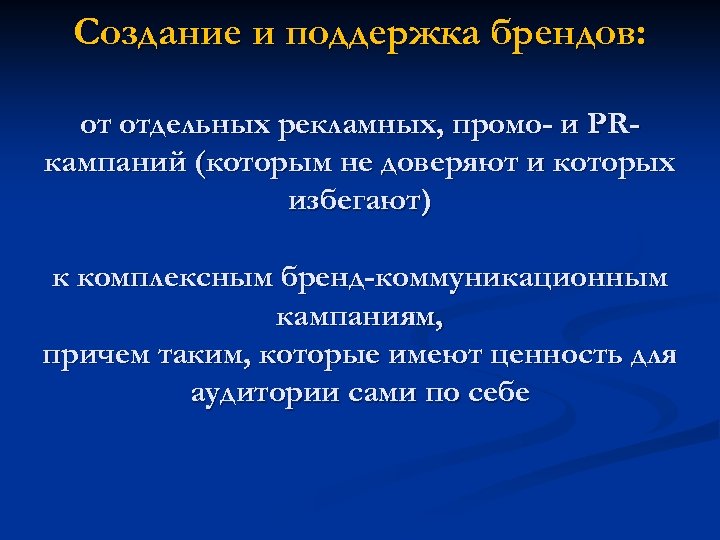 Создание и поддержка брендов:

от отдельных рекламных, промо- и PR-кампаний (которым не доверяют и которых избегают)

к комплексным бренд-коммуникационным кампаниям,
причем таким, которые имеют ценность для аудитории сами по себе